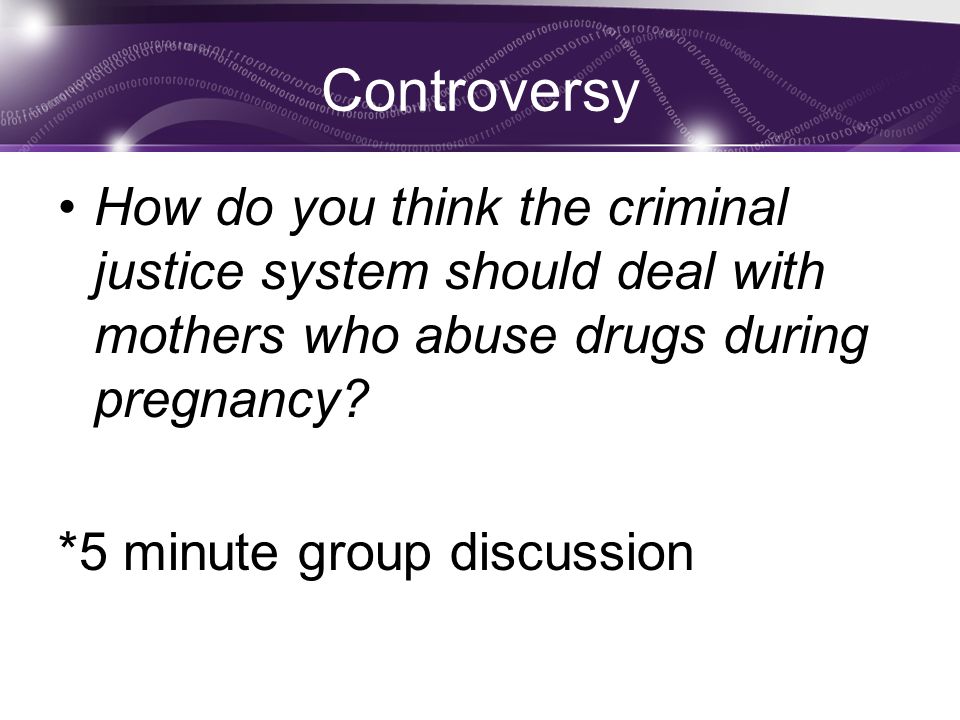 Controversy

• How do you think the criminal justice system should deal with mothers who abuse drugs during pregnancy?

*5 minute group discussion